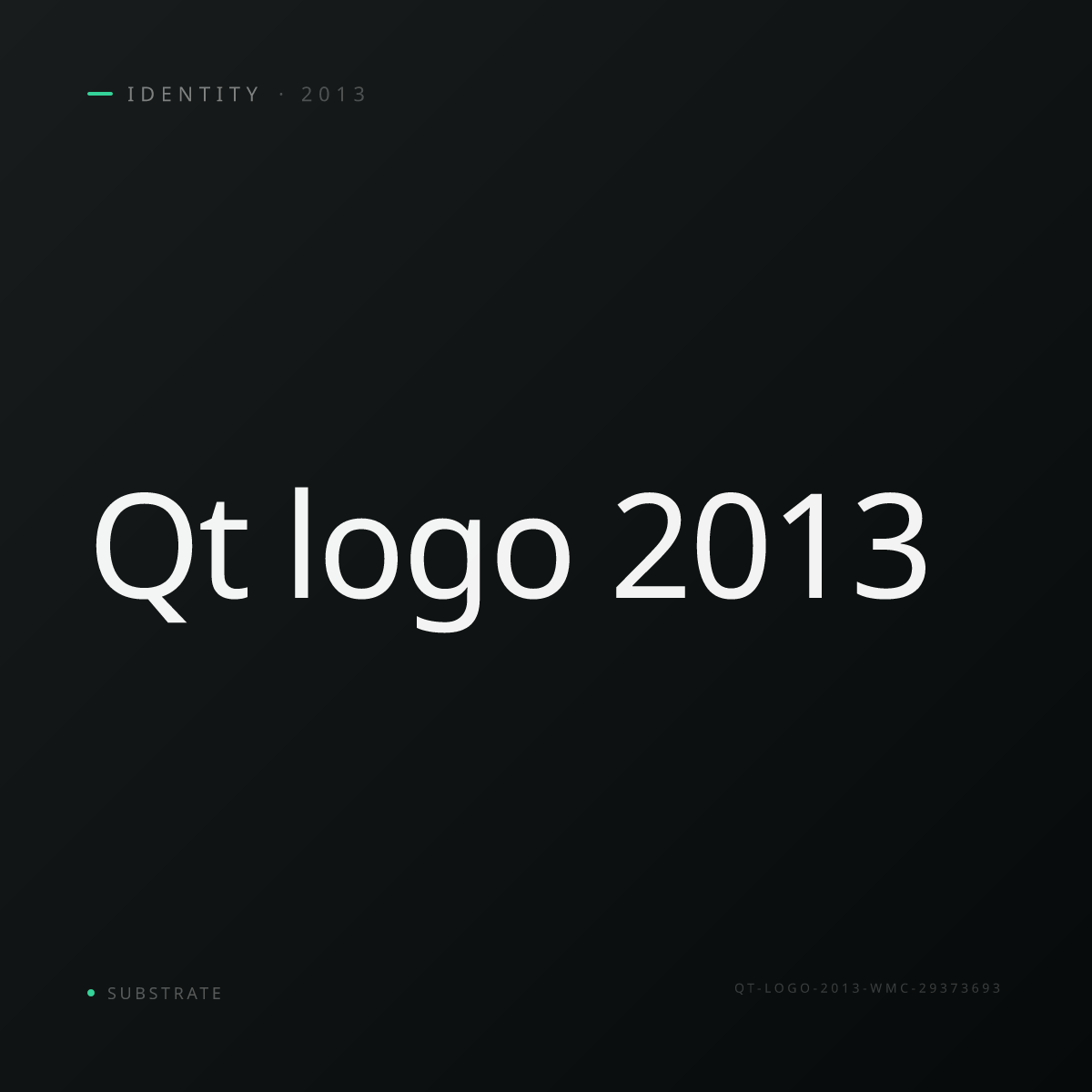 IDENTITY · 2013

Qt logo 2013

SUBSTRATE

QT-LOGO-2013-WMC-29373693